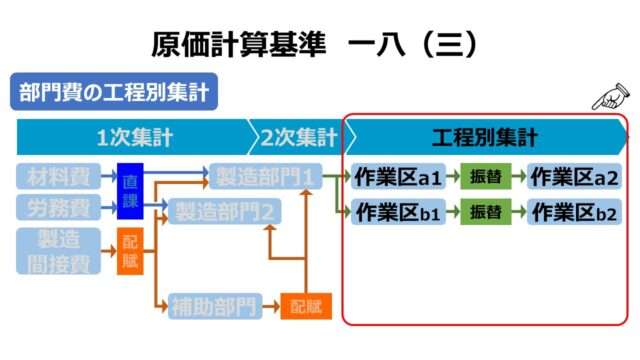 原価計算基準　一八（三）

部門費の工程別集計

1次集計

2次集計

工程別集計

材料費

労務費

製造間接費

直課

配賦

製造部門1

製造部門2

補助部門

配賦

作業区a1

振替

作業区a2

作業区b1

振替

作業区b2